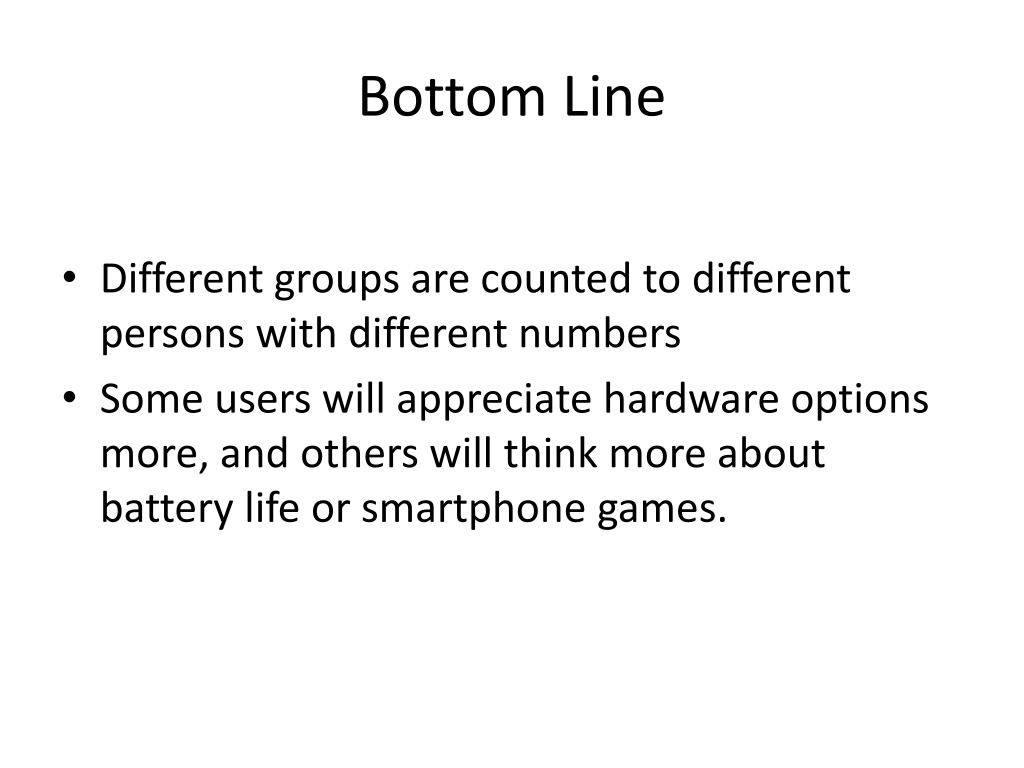 Bottom Line

• Different groups are counted to different persons with different numbers
• Some users will appreciate hardware options more, and others will think more about battery life or smartphone games.